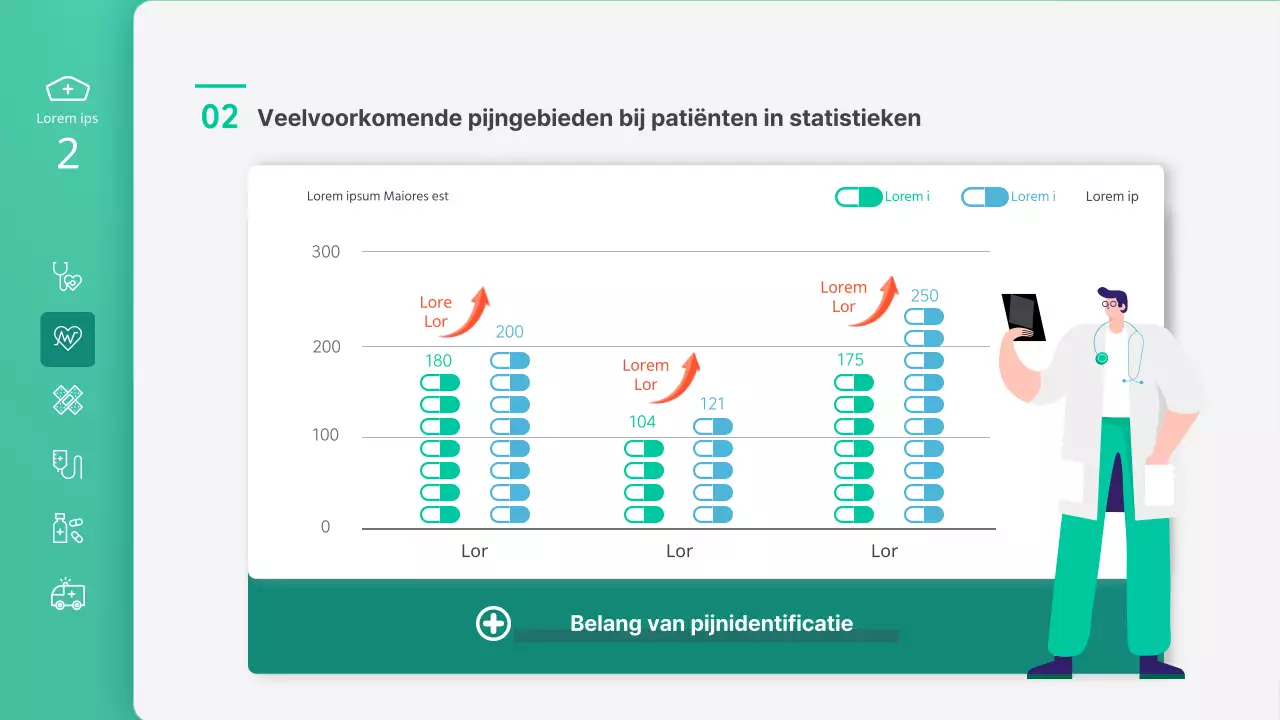 Lorem ips
2

02 Veelvoorkomende pijngebieden bij patiënten in statistieken

Lorem ipsum Maiores est

Lorem i Lorem i Lorem ip

300
200
100
0

Lore Lor
180
200

Lorem Lor
104
121

Lorem Lor
175
250

Lor Lor Lor

Belang van pijnidentificatie